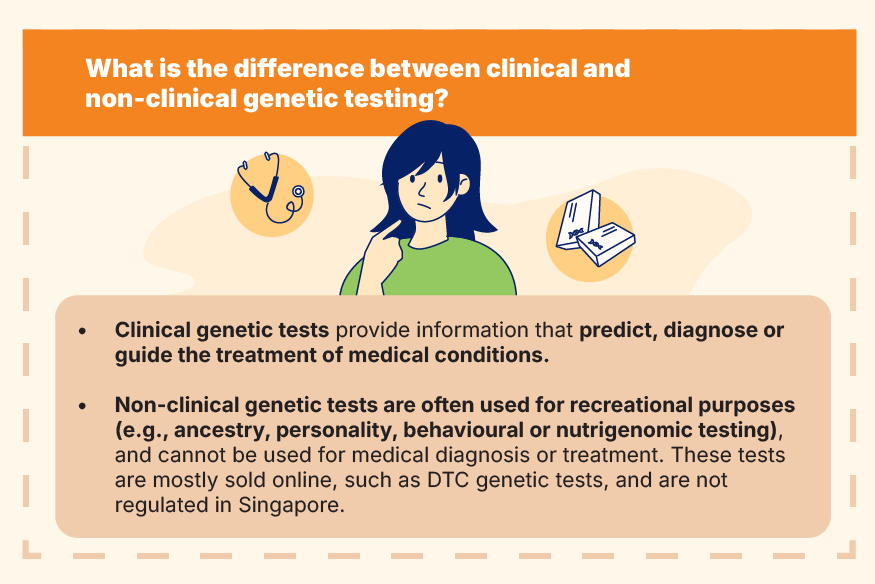 What is the difference between clinical and non-clinical genetic testing?

• Clinical genetic tests provide information that predict, diagnose or guide the treatment of medical conditions.

• Non-clinical genetic tests are often used for recreational purposes (e.g., ancestry, personality, behavioural or nutrigenomic testing), and cannot be used for medical diagnosis or treatment. These tests are mostly sold online, such as DTC genetic tests, and are not regulated in Singapore.